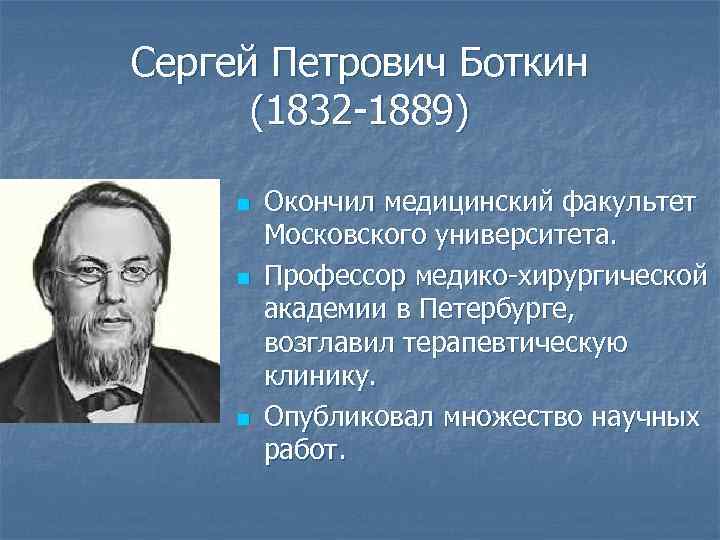 Сергей Петрович Боткин
(1832-1889)

Окончил медицинский факультет Московского университета.

Профессор медико-хирургической академии в Петербурге, возглавил терапевтическую клинику.

Опубликовал множество научных работ.